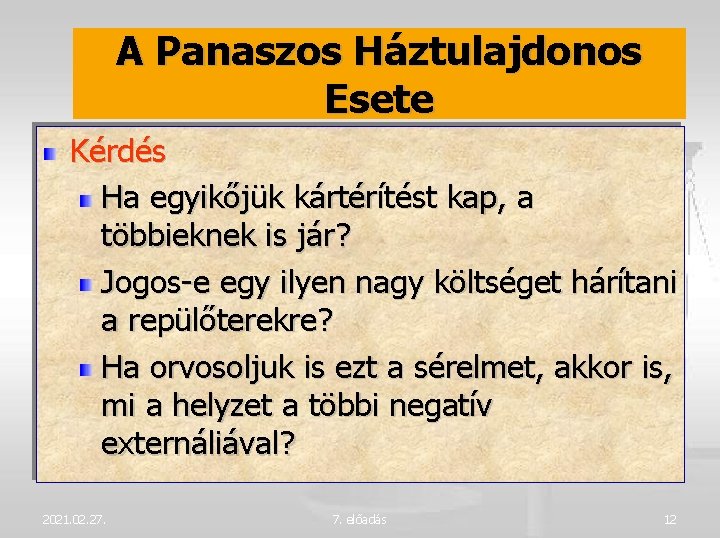 A Panaszos Háztulajdonos Esete

Kérdés

Ha egyikőjük kártérítést kap, a többieknek is jár?

Jogos-e egy ilyen nagy költséget hárítani a repülőterekre?

Ha orvosoljuk is ezt a sérelmet, akkor is, mi a helyzet a többi negatív externáliával?

2021.02.27.

7. előadás

12